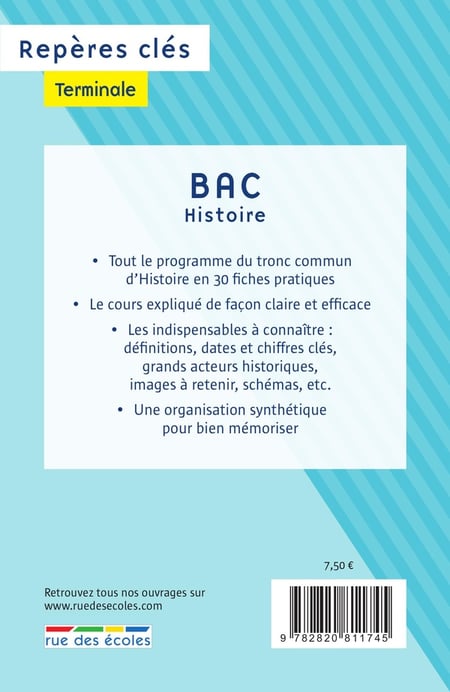 Repères clés

Terminale

BAC
Histoire

• Tout le programme du tronc commun d'Histoire en 30 fiches pratiques

• Le cours expliqué de façon claire et efficace

• Les indispensables à connaître : définitions, dates et chiffres clés, grands acteurs historiques, images à retenir, schémas, etc.

• Une organisation synthétique pour bien mémoriser

7,50 €

Retrouvez tous nos ouvrages sur
www.ruedesecoles.com

rue des écoles

9 782820 811745